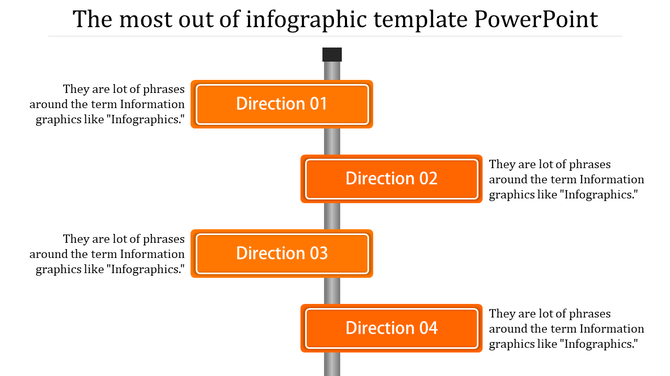 The most out of infographic template PowerPoint

They are lot of phrases around the term Information graphics like "Infographics."

Direction 01

Direction 02

They are lot of phrases around the term Information graphics like "Infographics."

They are lot of phrases around the term Information graphics like "Infographics."

Direction 03

Direction 04

They are lot of phrases around the term Information graphics like "Infographics."